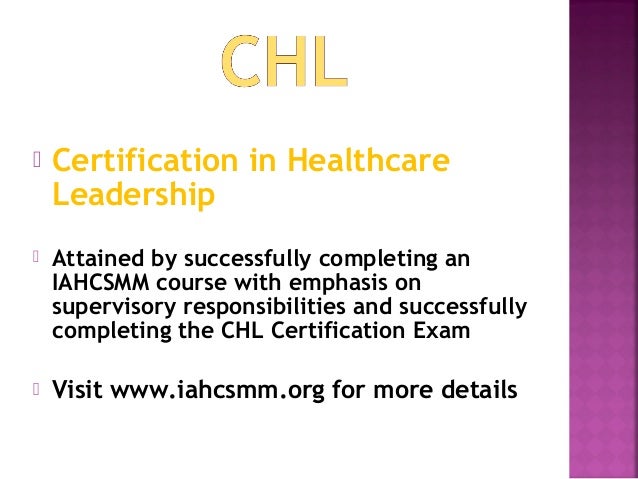 CHL

Certification in Healthcare Leadership

Attained by successfully completing an IAHCSMM course with emphasis on supervisory responsibilities and successfully completing the CHL Certification Exam

Visit www.iahcsmm.org for more details